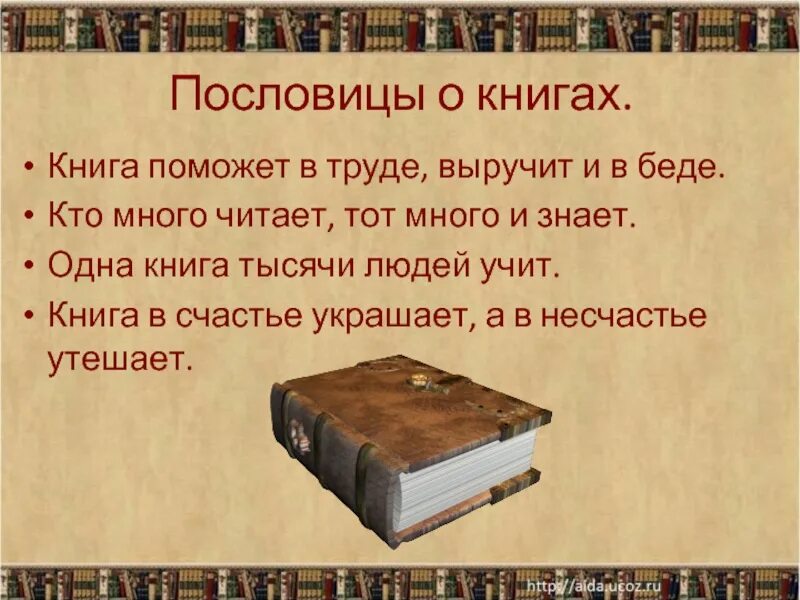 Пословицы о книгах.

• Книга поможет в труде, выручит и в беде.
• Кто много читает, тот много и знает.
• Одна книга тысячи людей учит.
• Книга в счастье украшает, а в несчастье утешает.

http://aida.ucoz.ru